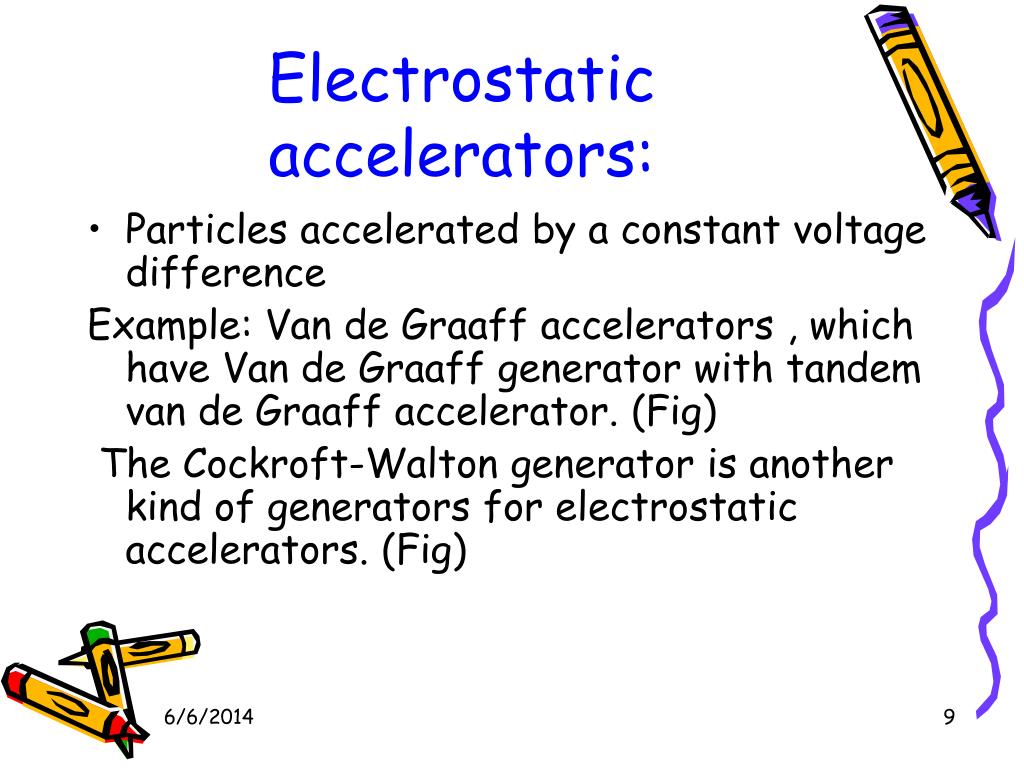 Electrostatic accelerators:

• Particles accelerated by a constant voltage difference

Example: Van de Graaff accelerators , which have Van de Graaff generator with tandem van de Graaff accelerator. (Fig)

The Cockroft-Walton generator is another kind of generators for electrostatic accelerators. (Fig)

6/6/2014

9